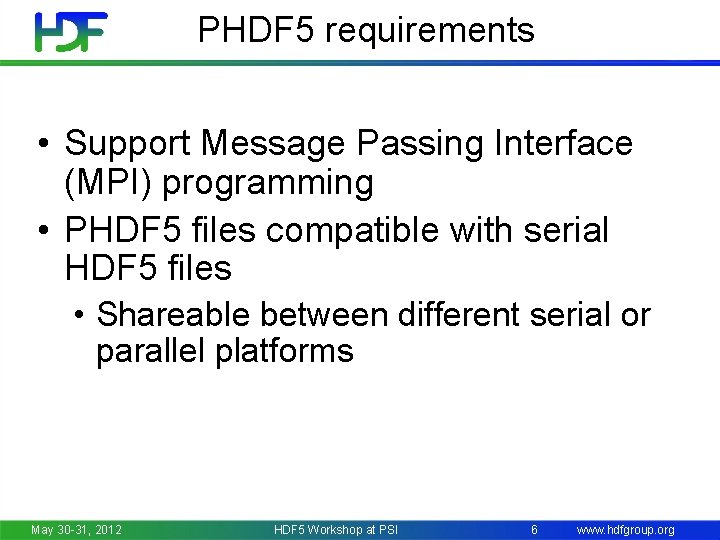 HDF

PHDF5 requirements

• Support Message Passing Interface (MPI) programming
• PHDF5 files compatible with serial HDF5 files
  • Shareable between different serial or parallel platforms

May 30-31, 2012 HDF5 Workshop at PSI 6 www.hdfgroup.org